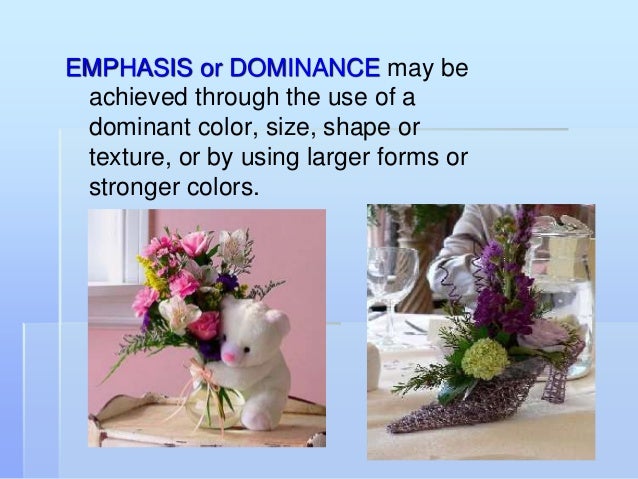 EMPHASIS or DOMINANCE may be achieved through the use of a dominant color, size, shape or texture, or by using larger forms or stronger colors.